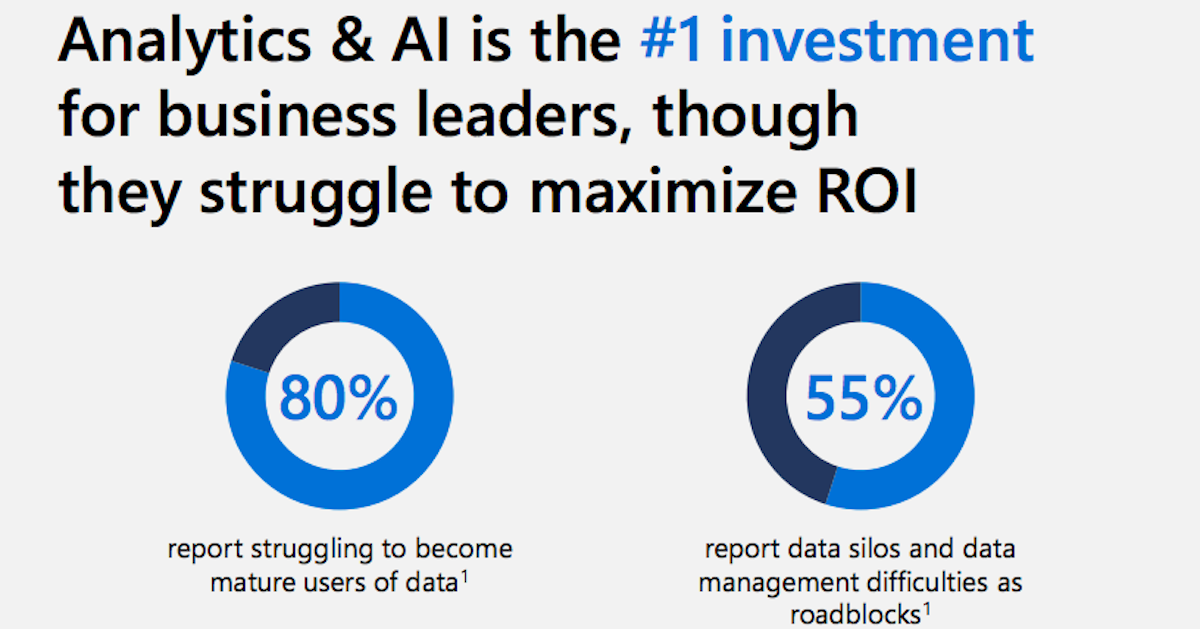 Analytics & AI is the #1 investment for business leaders, though they struggle to maximize ROI

80%

report struggling to become mature users of data$^1$

55%

report data silos and data management difficulties as roadblocks$^1$